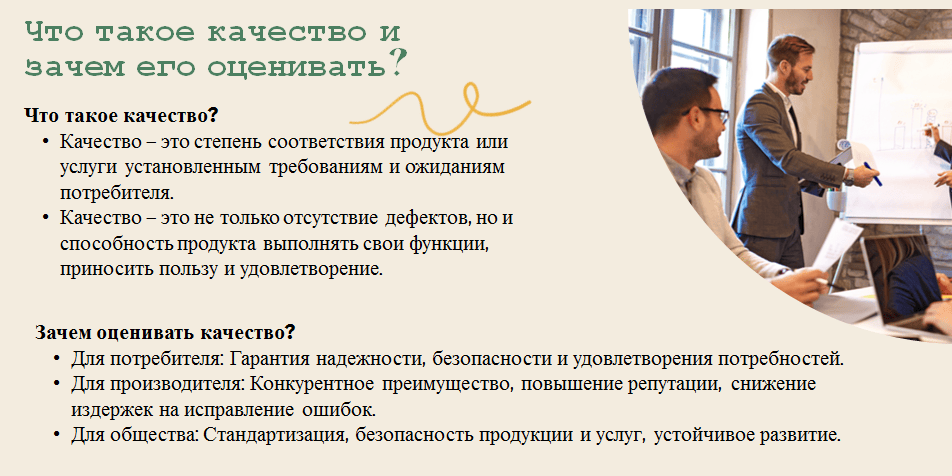 Что такое качество и зачем его оценивать?

Что такое качество?
• Качество – это степень соответствия продукта или услуги установленным требованиям и ожиданиям потребителя.
• Качество – это не только отсутствие дефектов, но и способность продукта выполнять свои функции, приносить пользу и удовлетворение.

Зачем оценивать качество?
• Для потребителя: Гарантия надежности, безопасности и удовлетворения потребностей.
• Для производителя: Конкурентное преимущество, повышение репутации, снижение издержек на исправление ошибок.
• Для общества: Стандартизация, безопасность продукции и услуг, устойчивое развитие.